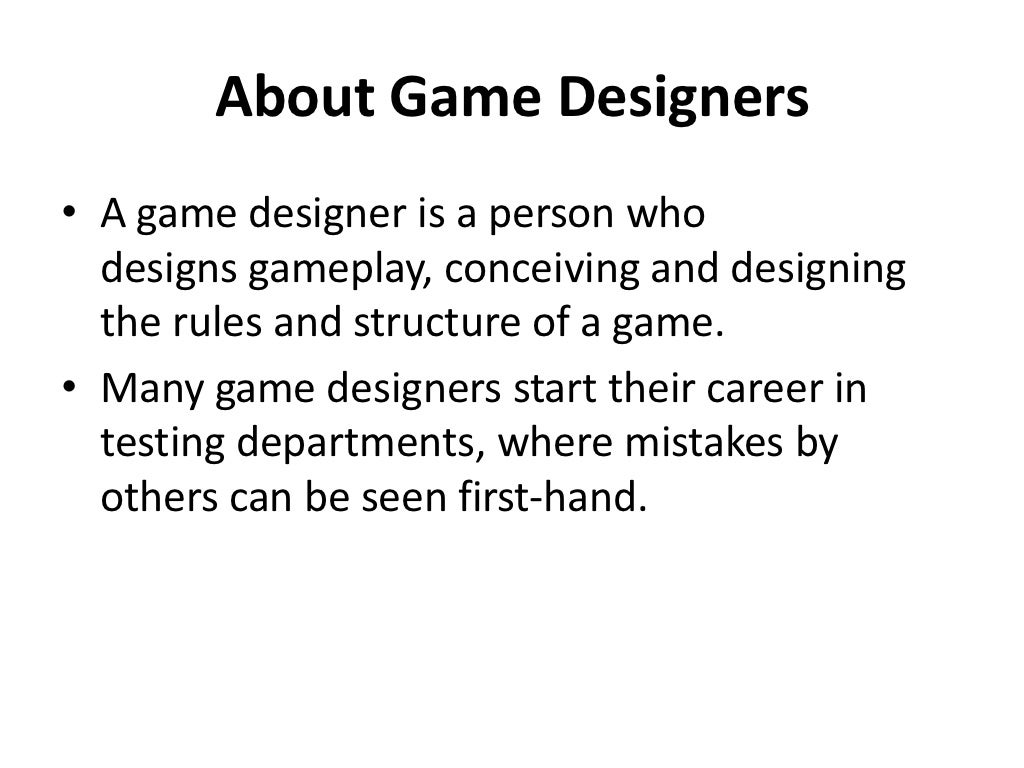 About Game Designers

• A game designer is a person who designs gameplay, conceiving and designing the rules and structure of a game.
• Many game designers start their career in testing departments, where mistakes by others can be seen first-hand.